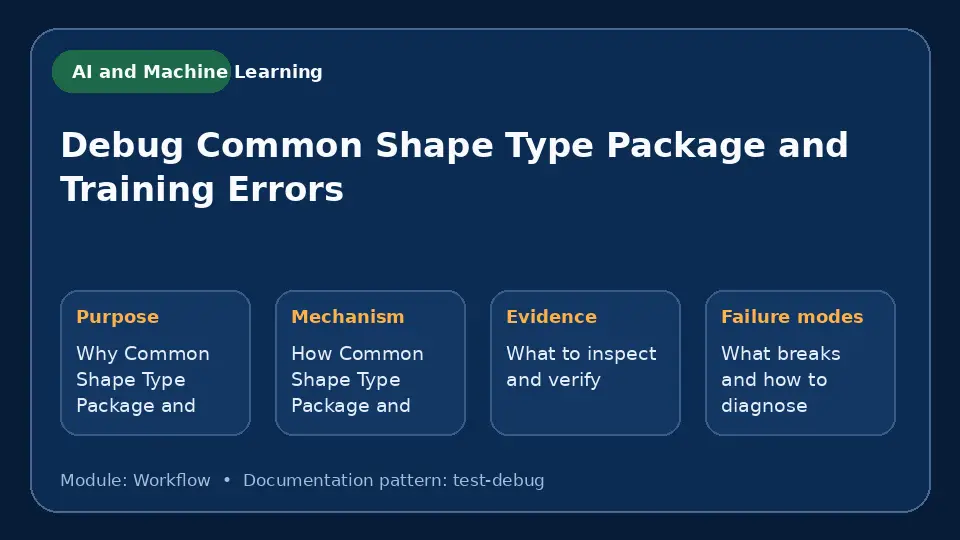 AI and Machine Learning

Debug Common Shape Type Package and Training Errors

Purpose

Why Common Shape Type Package and

Mechanism

How Common Shape Type Package and

Evidence

What to inspect and verify

Failure modes

What breaks and how to diagnose

Module: Workflow • Documentation pattern: test-debug